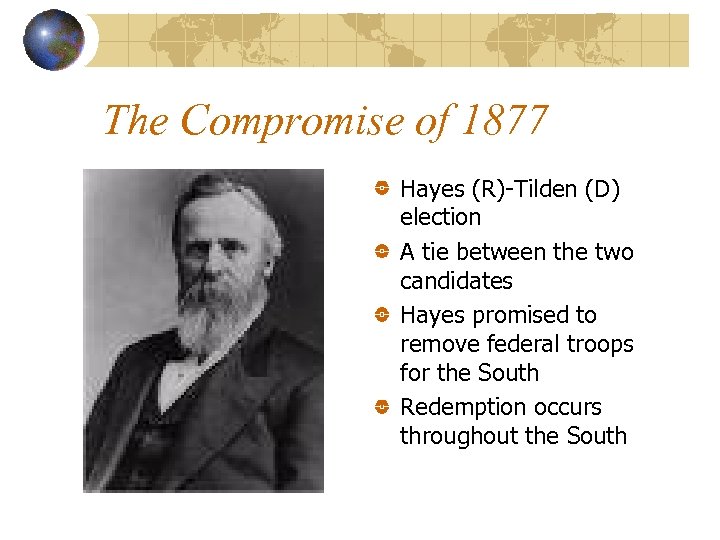 The Compromise of 1877

- Hayes (R)-Tilden (D) election
- A tie between the two candidates
- Hayes promised to remove federal troops for the South
- Redemption occurs throughout the South